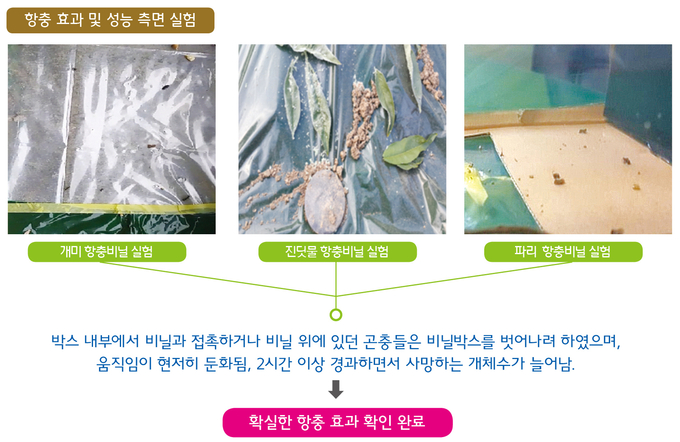 항충 효과 및 성능 측면 실험

개미 항충비닐 실험

진딧물 항충비닐 실험

파리 항충비닐 실험

박스 내부에서 비닐과 접촉하거나 비닐 위에 있던 곤충들은 비닐박스를 벗어나려 하였으며, 움직임이 현저히 둔화됨, 2시간 이상 경과하면서 사망하는 개체수가 늘어남.

확실한 항충 효과 확인 완료